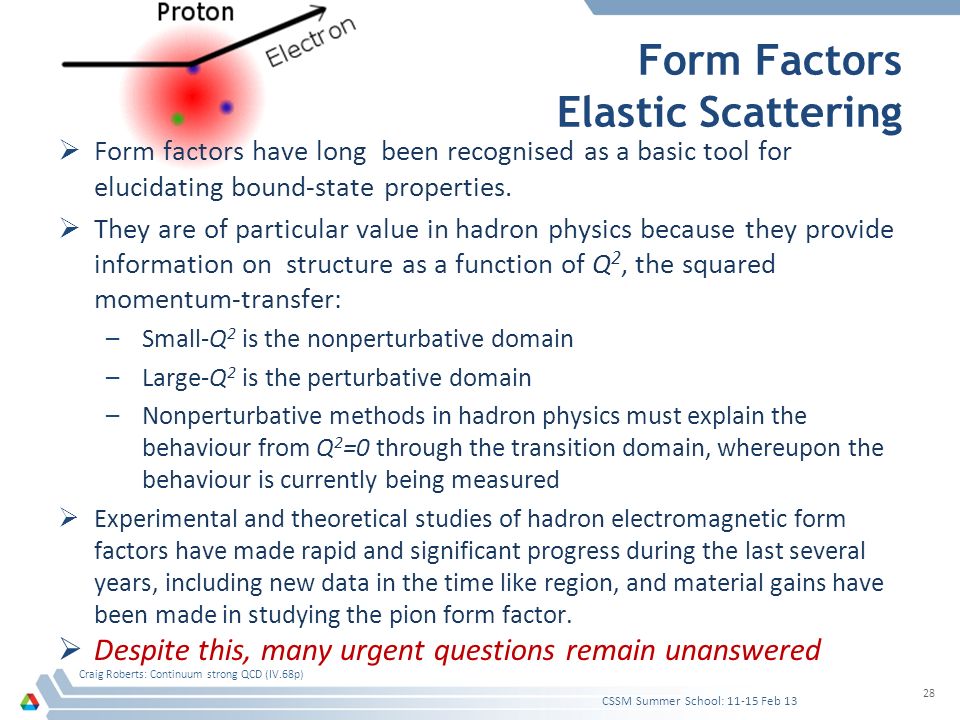 Proton

Electron

Form Factors
Elastic Scattering

➢ Form factors have long been recognised as a basic tool for elucidating bound-state properties.

➢ They are of particular value in hadron physics because they provide information on structure as a function of $Q^2$, the squared momentum-transfer:

– Small-$Q^2$ is the nonperturbative domain

– Large-$Q^2$ is the perturbative domain

– Nonperturbative methods in hadron physics must explain the behaviour from $Q^2=0$ through the transition domain, whereupon the behaviour is currently being measured

➢ Experimental and theoretical studies of hadron electromagnetic form factors have made rapid and significant progress during the last several years, including new data in the time like region, and material gains have been made in studying the pion form factor.

➢ Despite this, many urgent questions remain unanswered

Craig Roberts: Continuum strong QCD (IV.68p)

CSSM Summer School: 11-15 Feb 13

28